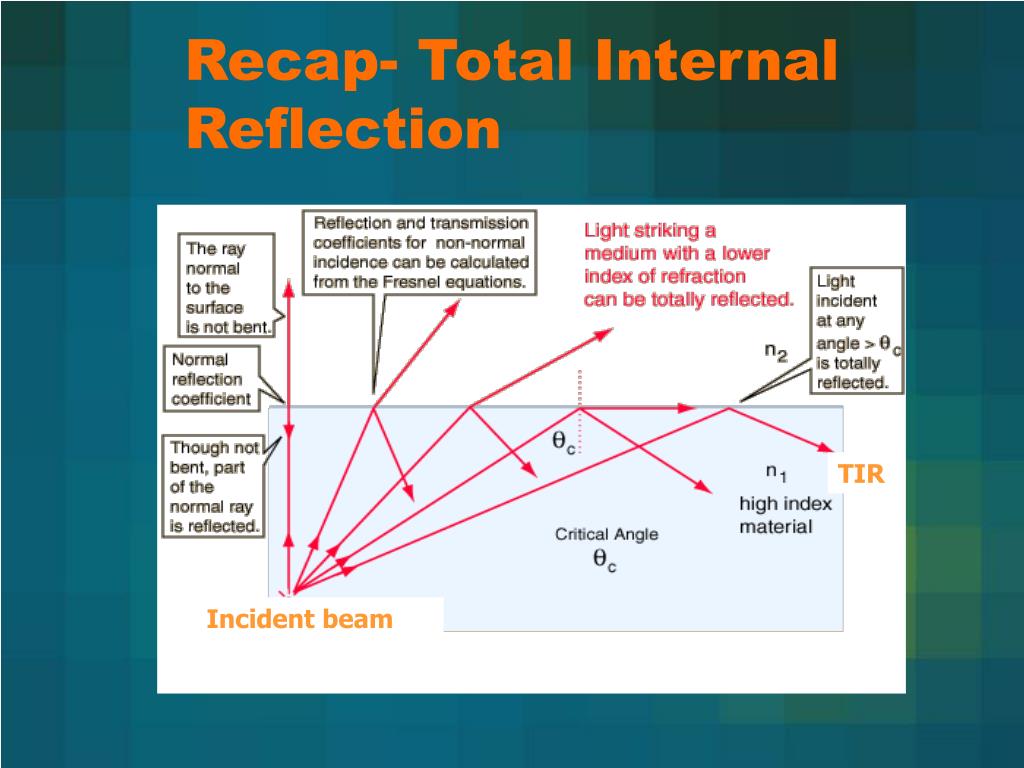 Recap- Total Internal Reflection

The ray normal to the surface is not bent.

Reflection and transmission coefficients for non-normal incidence can be calculated from the Fresnel equations.

Light striking a medium with a lower index of refraction can be totally reflected.

Light incident at any angle > $\theta_c$ is totally reflected.

Normal reflection coefficient

$n_2$

Though not bent, part of the normal ray is reflected.

$\theta_c$

$n_1$

TIR

high index material

Critical Angle

$\theta_c$

Incident beam